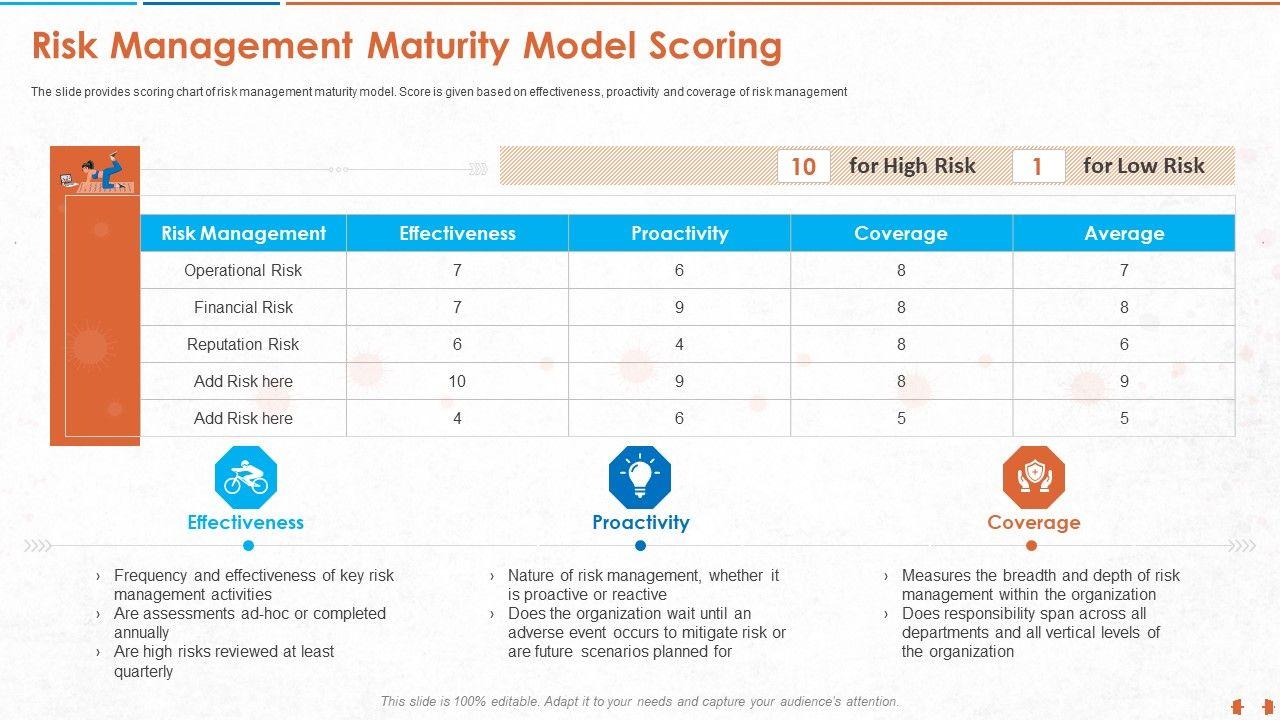 Risk Management Maturity Model Scoring

The slide provides scoring chart of risk management maturity model. Score is given based on effectiveness, proactivity and coverage of risk management

10 for High Risk 1 for Low Risk

| Risk Management | Effectiveness | Proactivity | Coverage | Average |
|---|---|---|---|---|
| Operational Risk | 7 | 6 | 8 | 7 |
| Financial Risk | 7 | 9 | 8 | 8 |
| Reputation Risk | 6 | 4 | 8 | 6 |
| Add Risk here | 10 | 9 | 8 | 9 |
| Add Risk here | 4 | 6 | 5 | 5 |

Effectiveness
› Frequency and effectiveness of key risk management activities
› Are assessments ad-hoc or completed annually
› Are high risks reviewed at least quarterly

Proactivity
› Nature of risk management, whether it is proactive or reactive
› Does the organization wait until an adverse event occurs to mitigate risk or are future scenarios planned for

Coverage
› Measures the breadth and depth of risk management within the organization
› Does responsibility span across all departments and all vertical levels of the organization

This slide is 100% editable. Adapt it to your needs and capture your audience's attention.